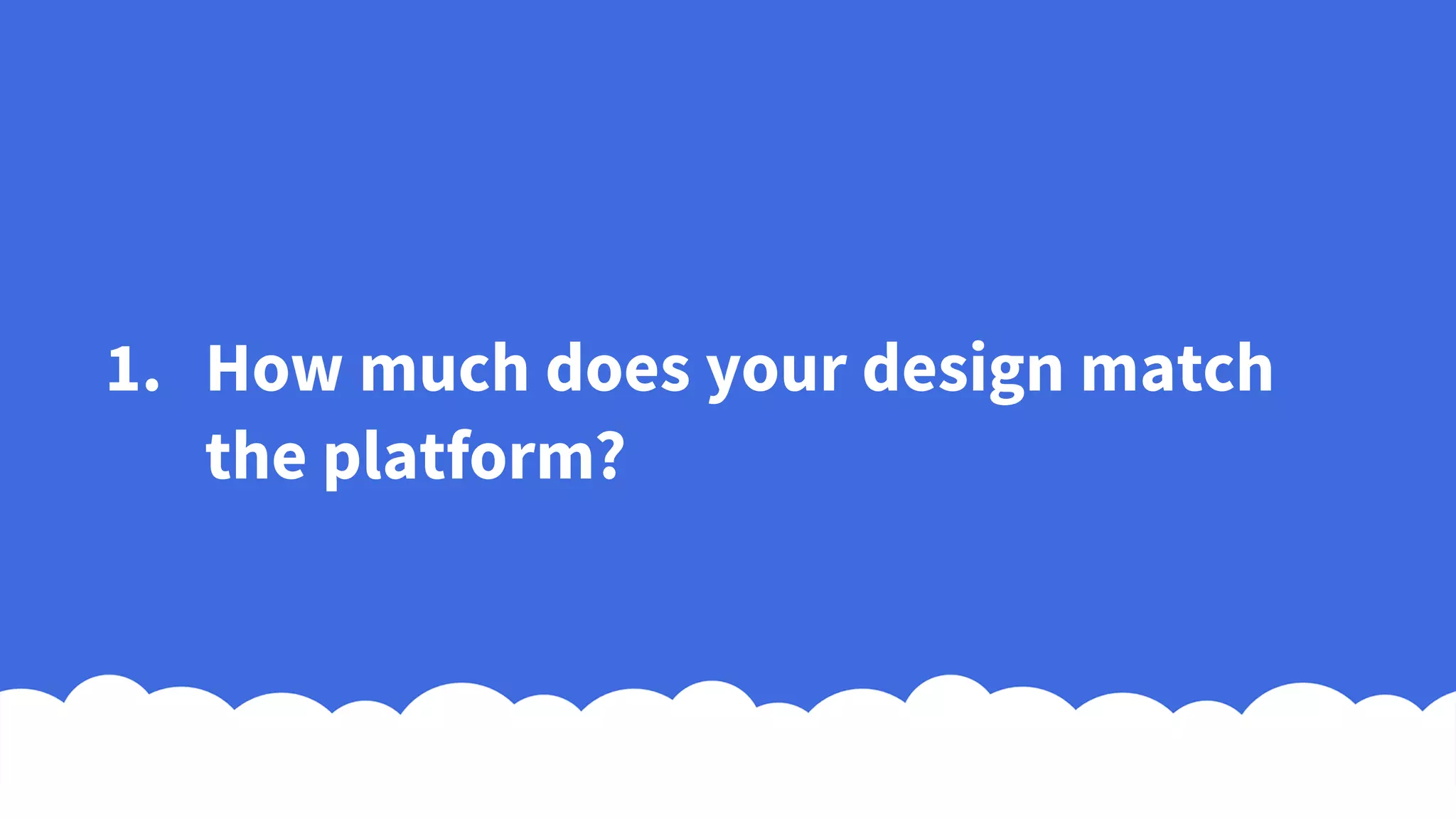 1. How much does your design match the platform?